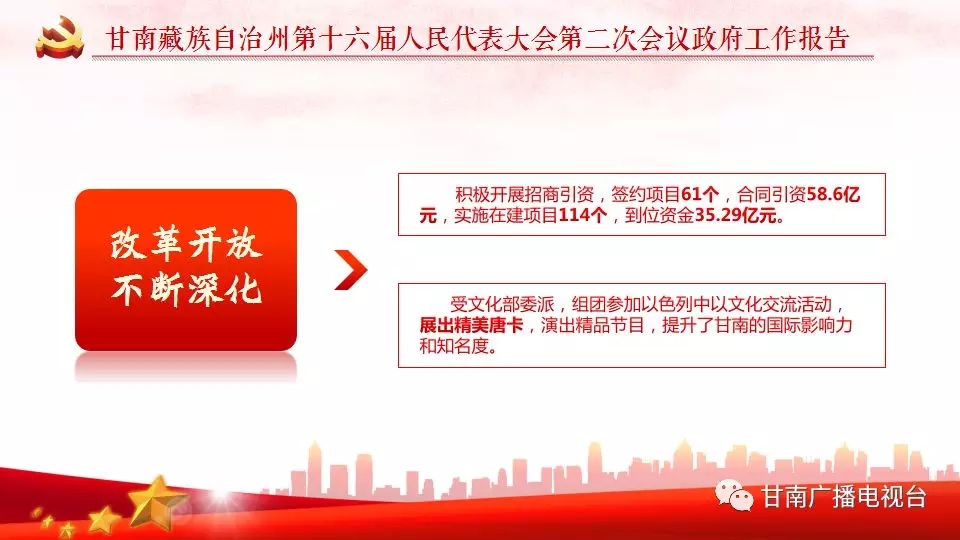 甘南藏族自治州第十六届人民代表大会第二次会议政府工作报告

改革开放
不断深化

积极开展招商引资，签约项目61个，合同引资58.6亿元，实施在建项目114个，到位资金35.29亿元。

受文化部委派，组团参加以色列中以文化交流活动，展出精美唐卡，演出精品节目，提升了甘南的国际影响力和知名度。

甘南广播电视台